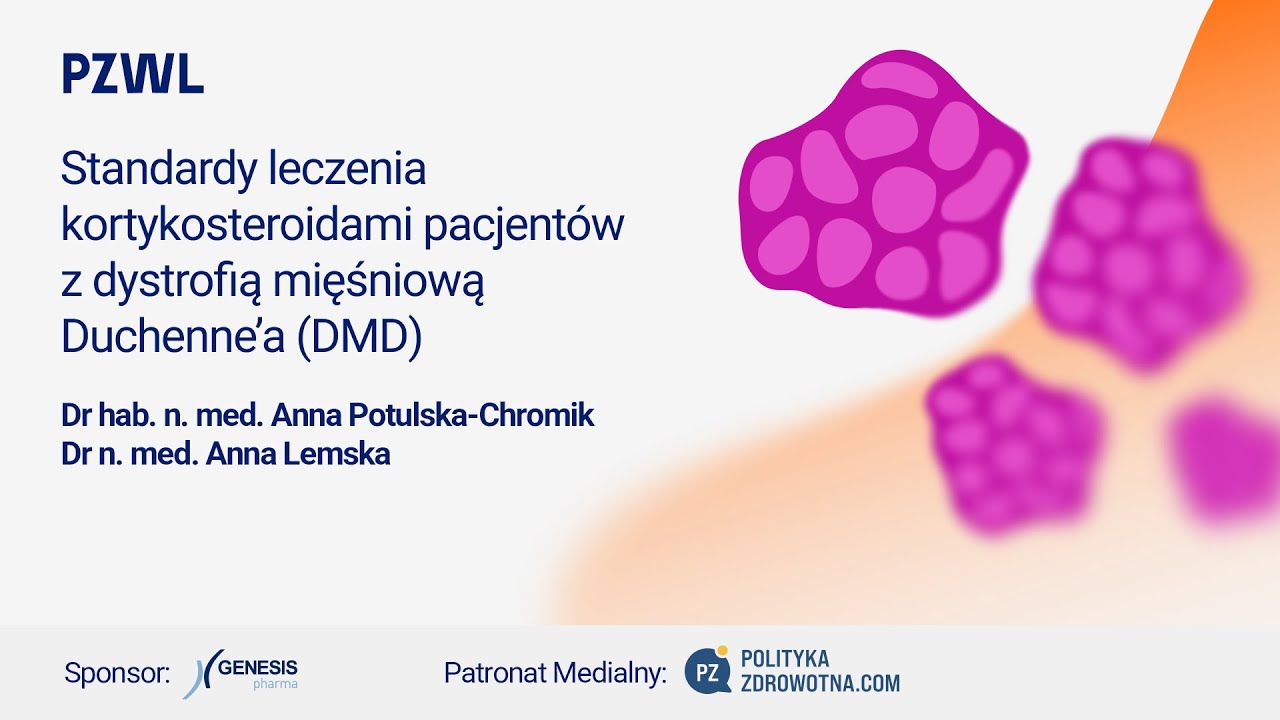 PZWL

Standardy leczenia kortykosteroidami pacjentów z dystrofią mięśniową Duchenne'a (DMD)

Dr hab. n. med. Anna Potulska-Chromik
Dr n. med. Anna Lemska

Sponsor: GENESIS pharma

Patronat Medialny: PZ POLITYKA ZDROWOTNA.COM